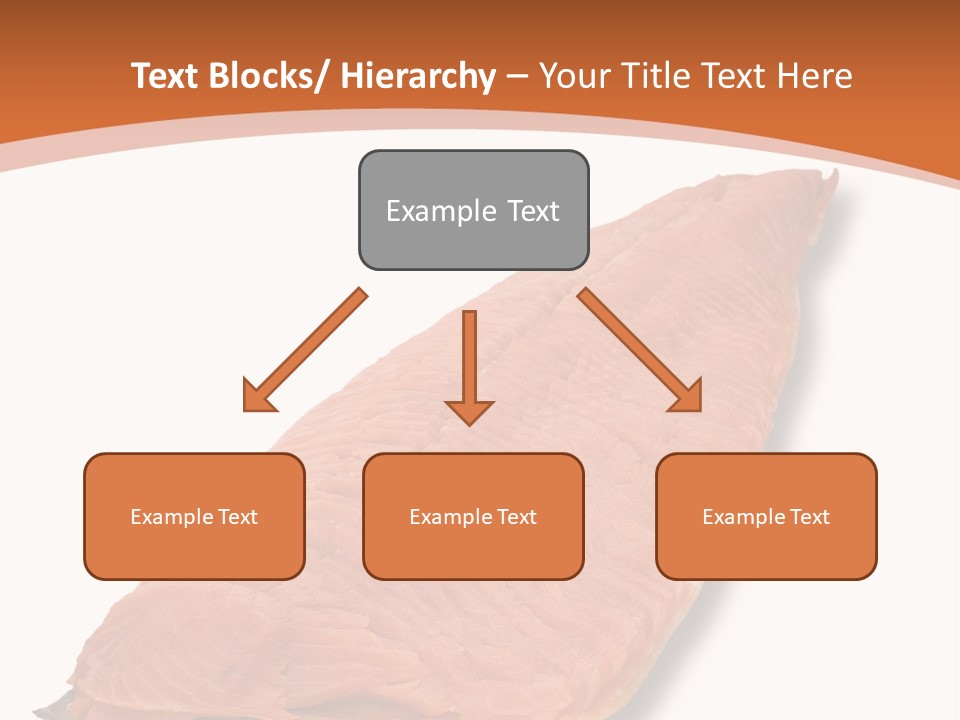 Text Blocks/ Hierarchy – Your Title Text Here

Example Text

Example Text

Example Text

Example Text